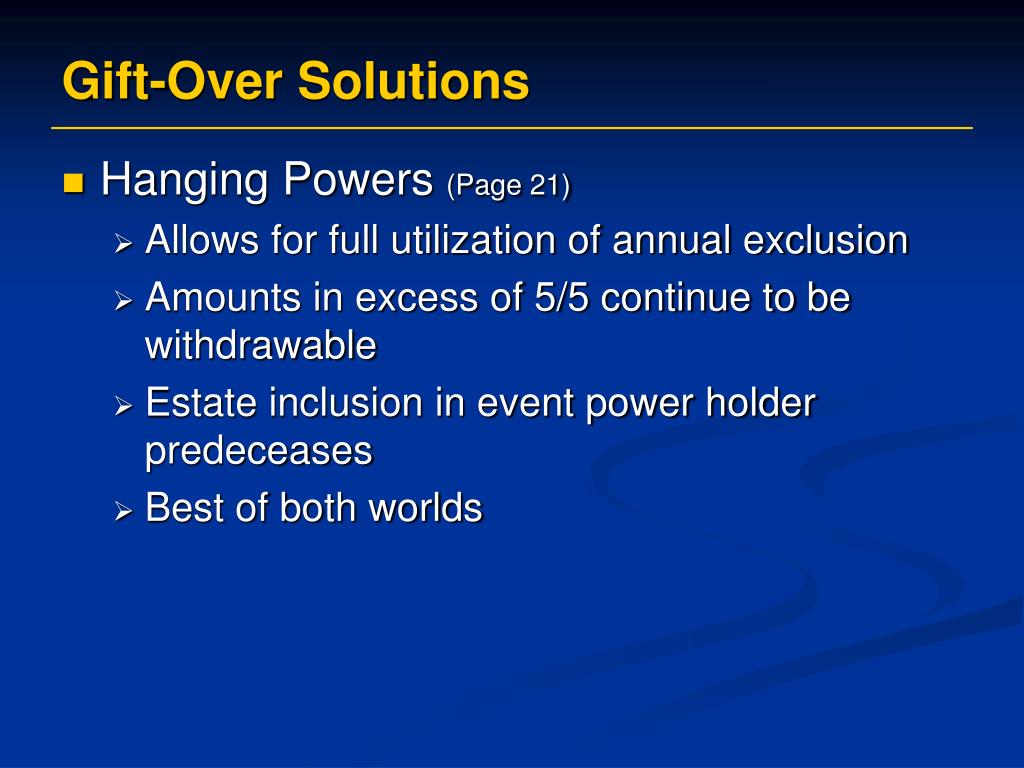 Gift-Over Solutions

Hanging Powers (Page 21)

Allows for full utilization of annual exclusion

Amounts in excess of 5/5 continue to be withdrawable

Estate inclusion in event power holder predeceases

Best of both worlds